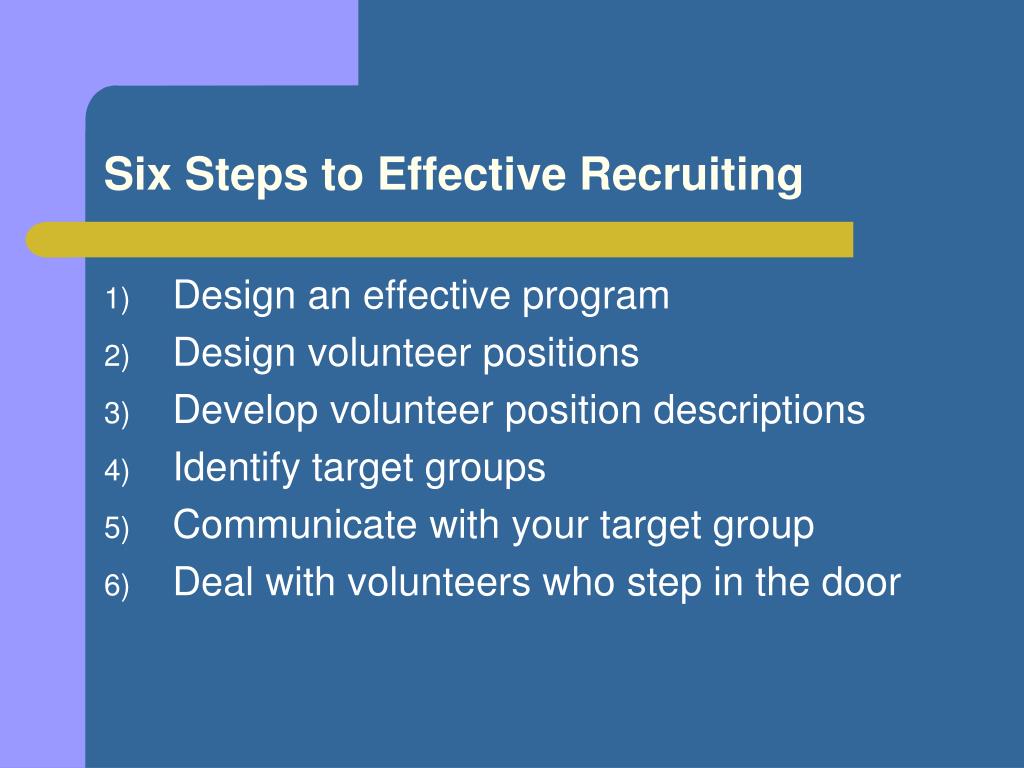 Six Steps to Effective Recruiting

1) Design an effective program
2) Design volunteer positions
3) Develop volunteer position descriptions
4) Identify target groups
5) Communicate with your target group
6) Deal with volunteers who step in the door